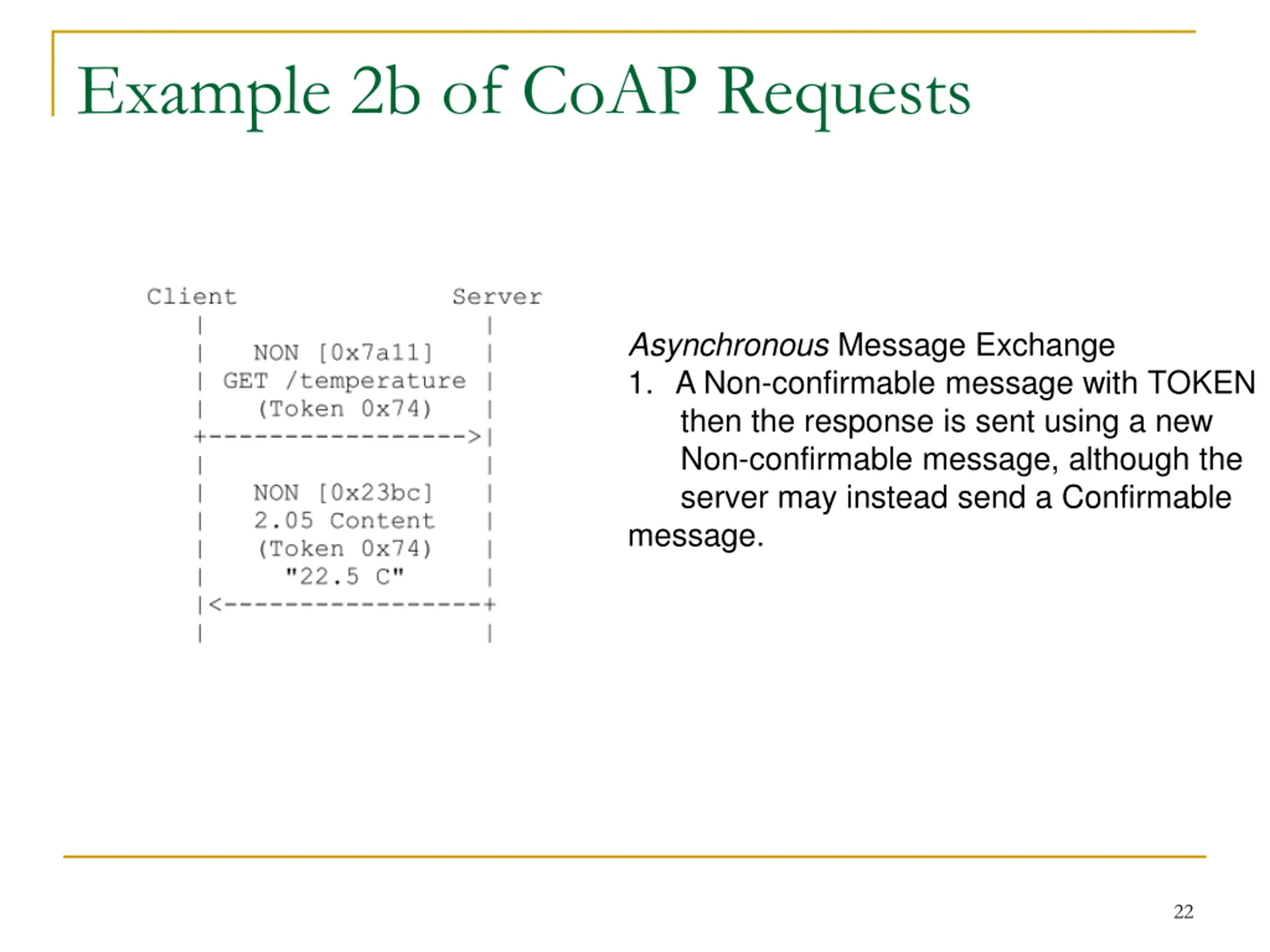 Example 2b of CoAP Requests

Client Server

NON [0x7a11]
GET /temperature
(Token 0x74)

NON [0x23bc]
2.05 Content
(Token 0x74)
"22.5 C"

Asynchronous Message Exchange
1. A Non-confirmable message with TOKEN then the response is sent using a new Non-confirmable message, although the server may instead send a Confirmable message.

22